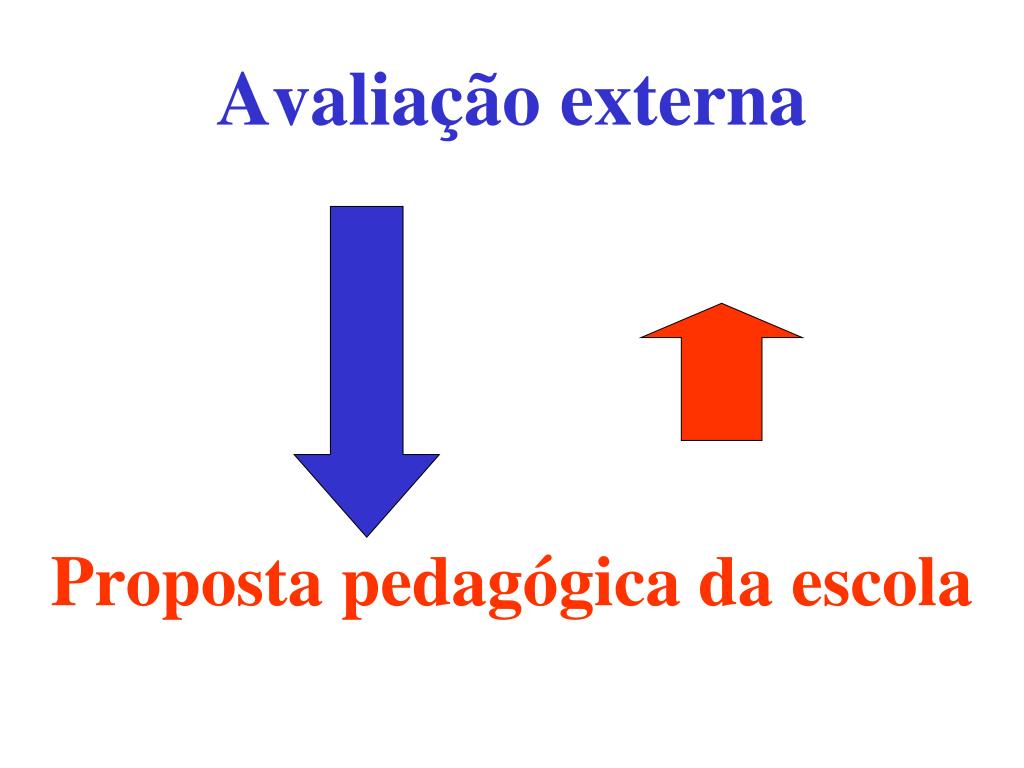 Avaliação externa

Proposta pedagógica da escola